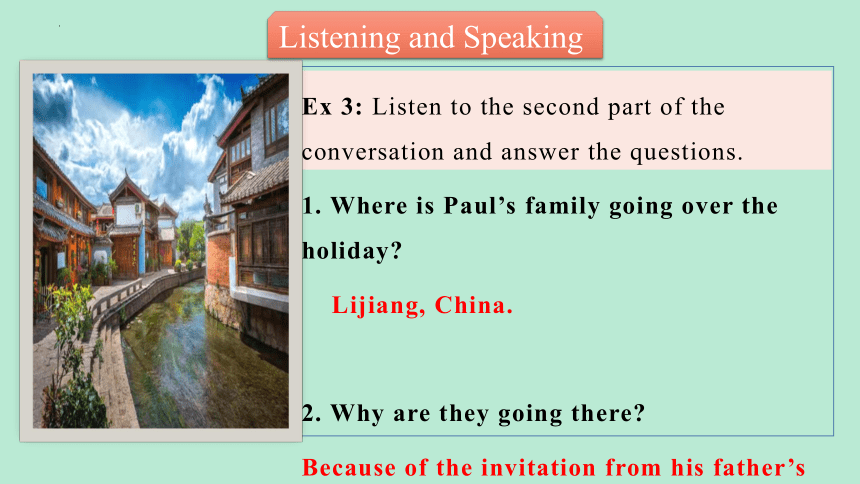 Listening and Speaking

Ex 3: Listen to the second part of the conversation and answer the questions.

1. Where is Paul's family going over the holiday?

Lijiang, China.

2. Why are they going there?

Because of the invitation from his father's